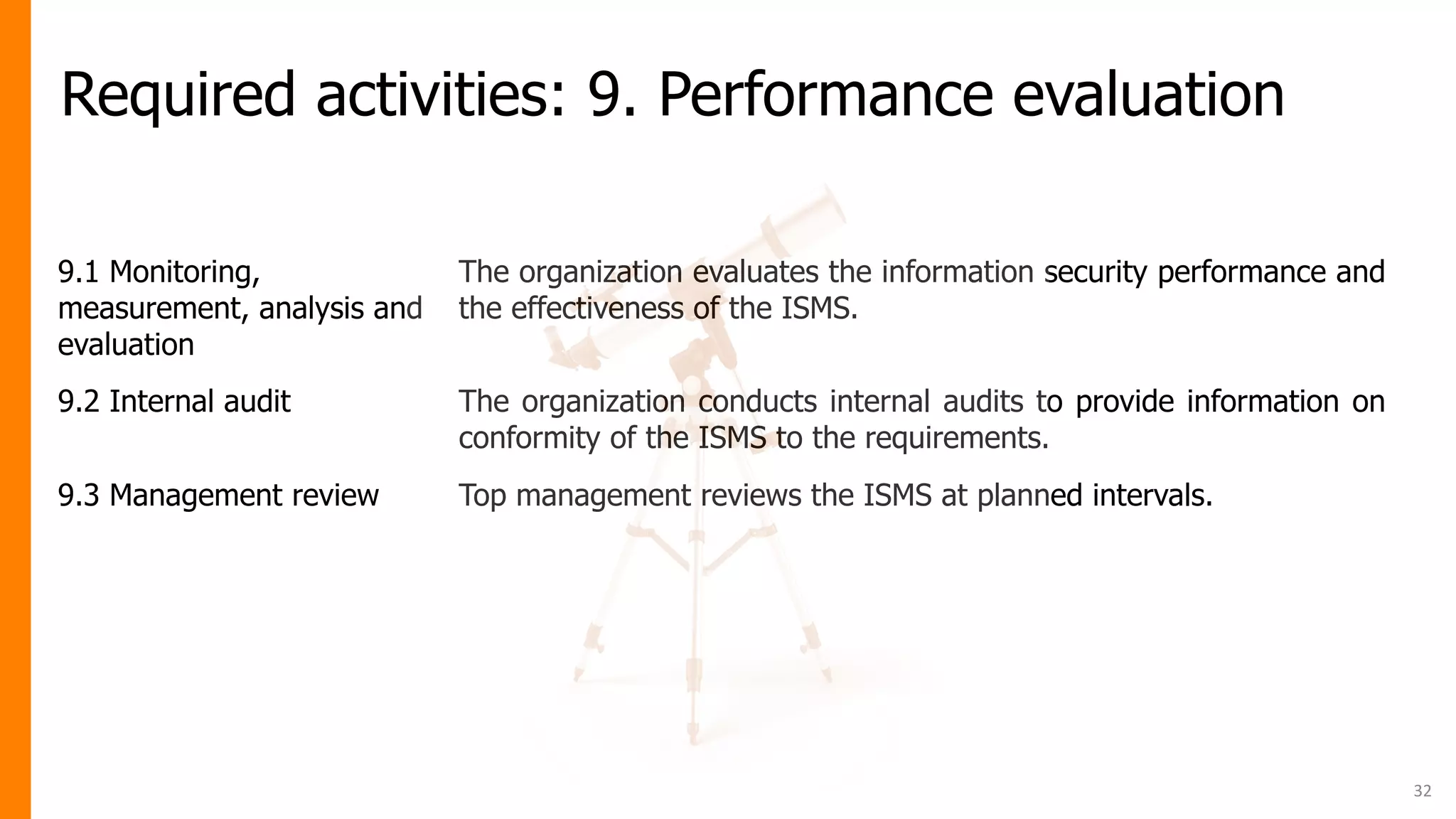 Required activities: 9. Performance evaluation

| | |
|---|---|
| 9.1 Monitoring, measurement, analysis and evaluation | The organization evaluates the information security performance and the effectiveness of the ISMS. |
| 9.2 Internal audit | The organization conducts internal audits to provide information on conformity of the ISMS to the requirements. |
| 9.3 Management review | Top management reviews the ISMS at planned intervals. |

32